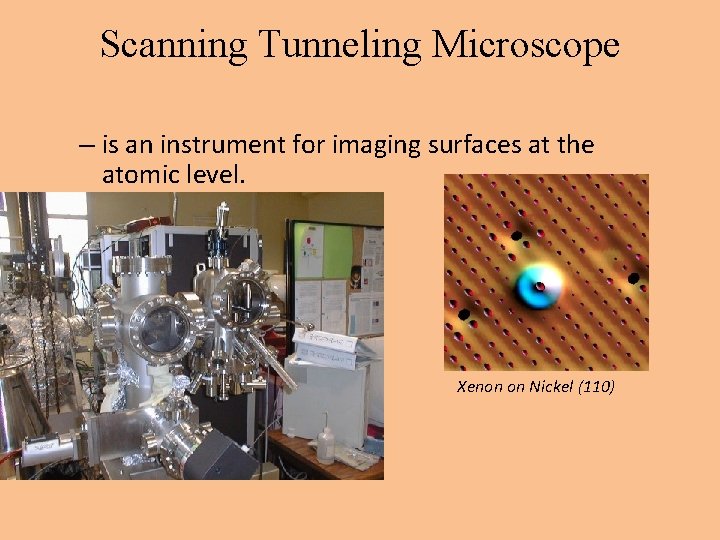 Scanning Tunneling Microscope

– is an instrument for imaging surfaces at the atomic level.

Xenon on Nickel (110)